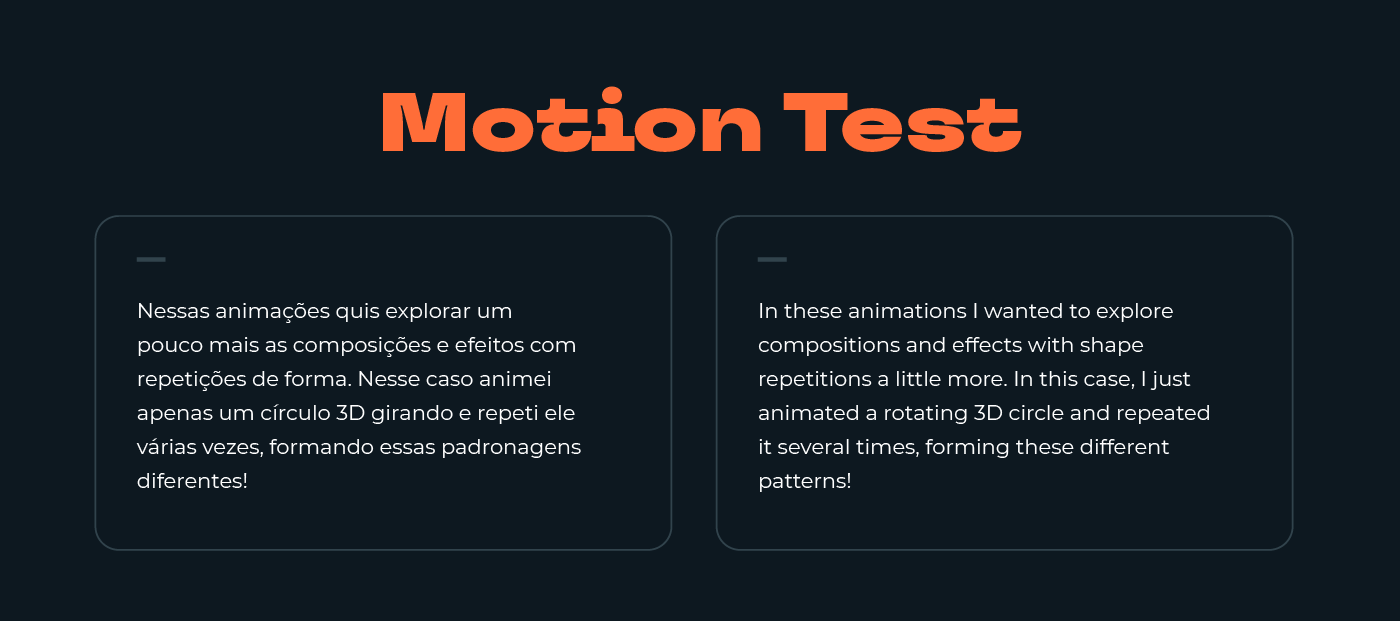 Motion Test

Nessas animações quis explorar um pouco mais as composições e efeitos com repetições de forma. Nesse caso animei apenas um círculo 3D girando e repeti ele várias vezes, formando essas padronagens diferentes!

In these animations I wanted to explore compositions and effects with shape repetitions a little more. In this case, I just animated a rotating 3D circle and repeated it several times, forming these different patterns!